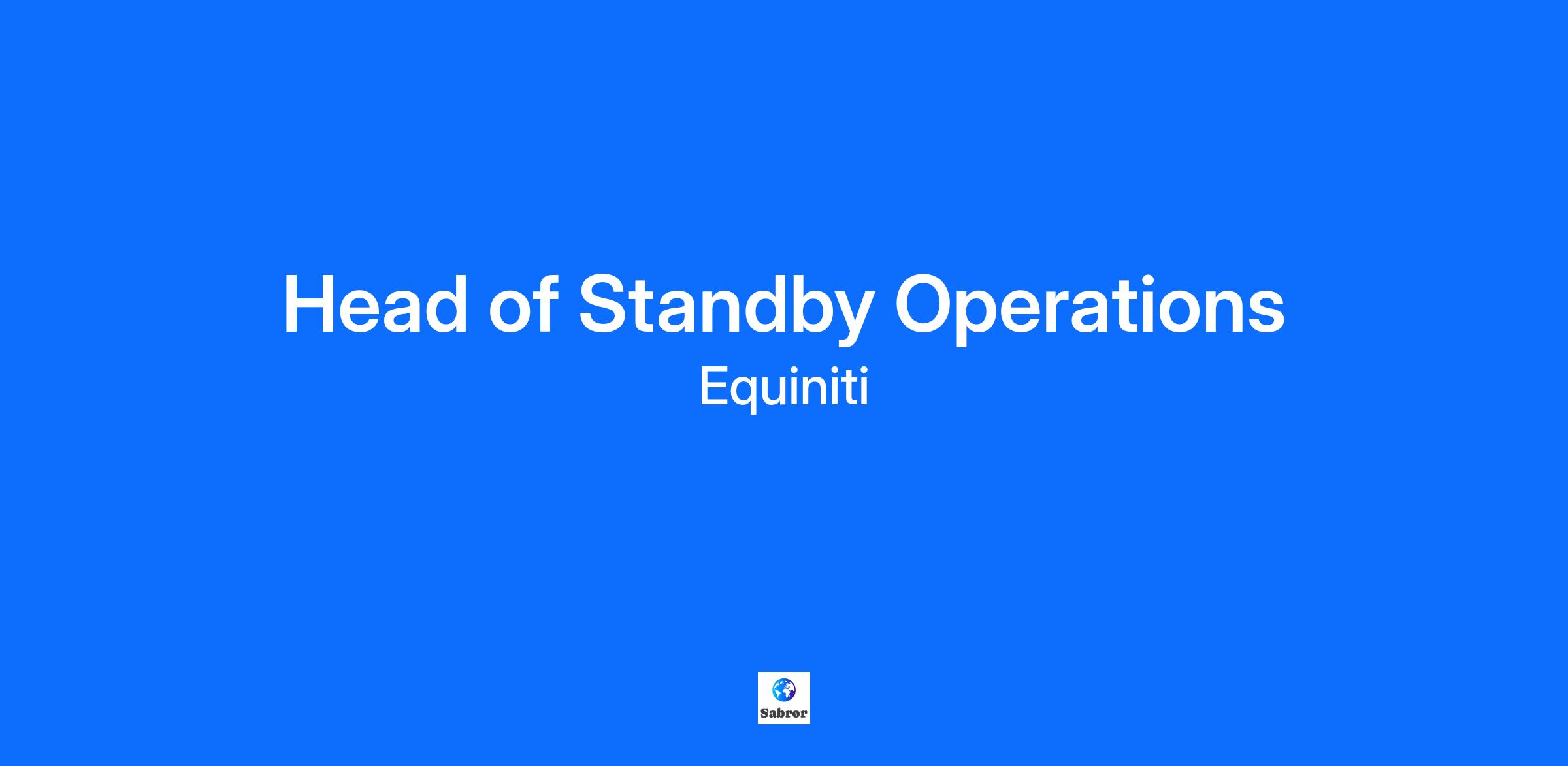 Head of Standby Operations

Equiniti

Sabror